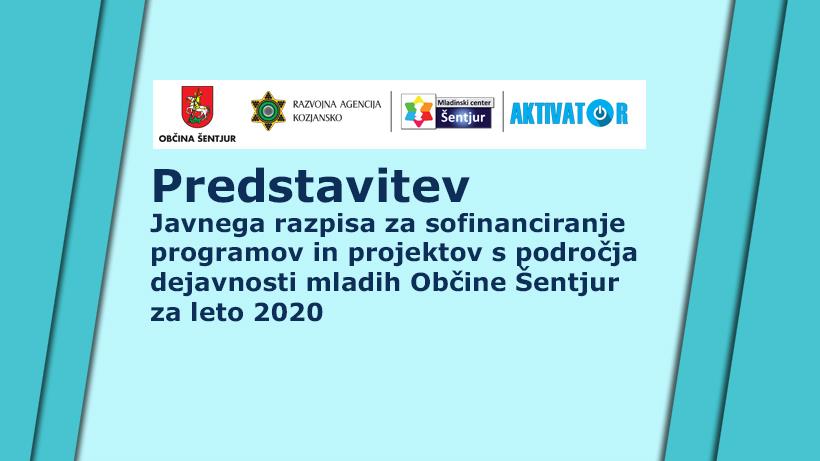 OBČINA ŠENTJUR

RAZVOJNA AGENCIJA KOZJANSKO

Mladinski center Šentjur

AKTIVATOR

Predstavitev

Javnega razpisa za sofinanciranje programov in projektov s področja dejavnosti mladih Občine Šentjur za leto 2020